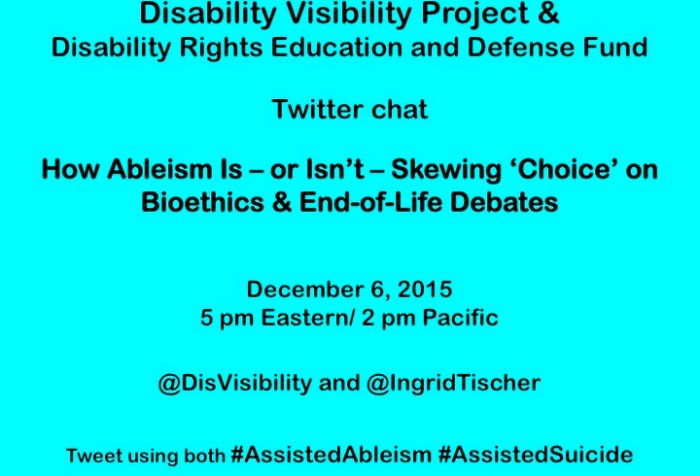 Disability Visibility Project &
Disability Rights Education and Defense Fund

Twitter chat

How Ableism Is – or Isn't – Skewing 'Choice' on Bioethics & End-of-Life Debates

December 6, 2015
5 pm Eastern/ 2 pm Pacific

@DisVisibility and @IngridTischer

Tweet using both #AssistedAbleism #AssistedSuicide